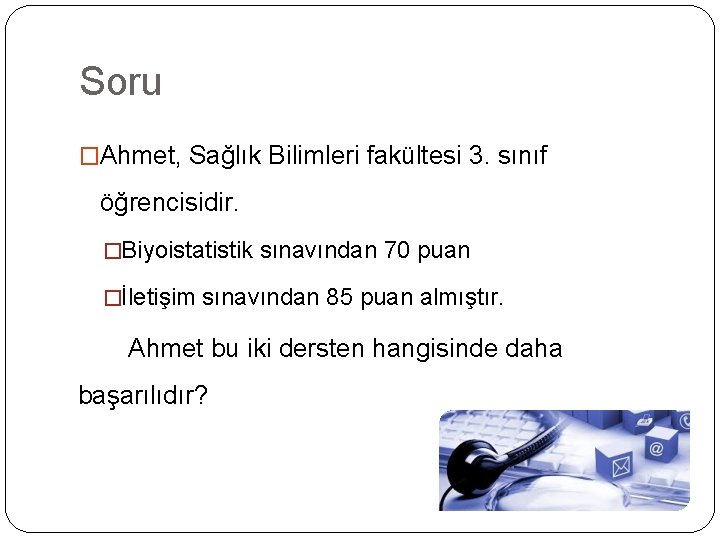 Soru

□Ahmet, Sağlık Bilimleri fakültesi 3. sınıf öğrencisidir.

□Biyoistatistik sınavından 70 puan

□İletişim sınavından 85 puan almıştır.

Ahmet bu iki dersten hangisinde daha başarılıdır?